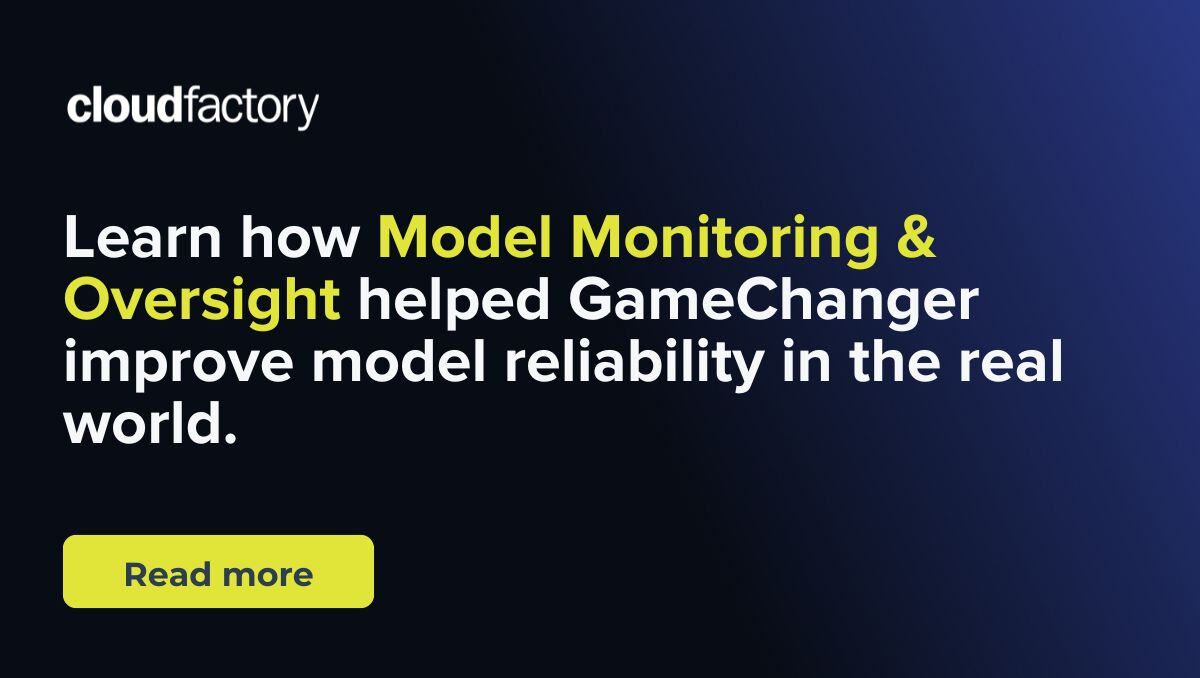 cloudfactory

Learn how Model Monitoring & Oversight helped GameChanger improve model reliability in the real world.

Read more